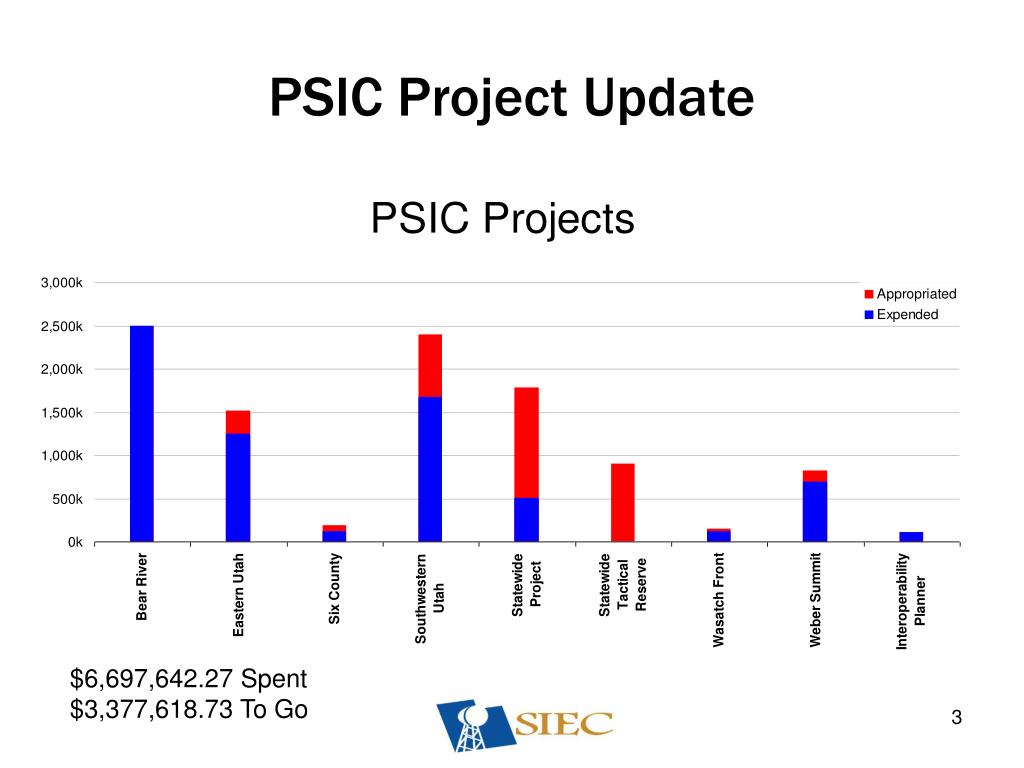 PSIC Project Update

PSIC Projects

3,000k
2,500k
2,000k
1,500k
1,000k
500k
0k

Appropriated
Expended

Bear River
Eastern Utah
Six County
Southwestern Utah
Statewide Project
Statewide Tactical Reserve
Wasatch Front
Weber Summit
Interoperability Planner

$6,697,642.27 Spent
$3,377,618.73 To Go

SIEC

3